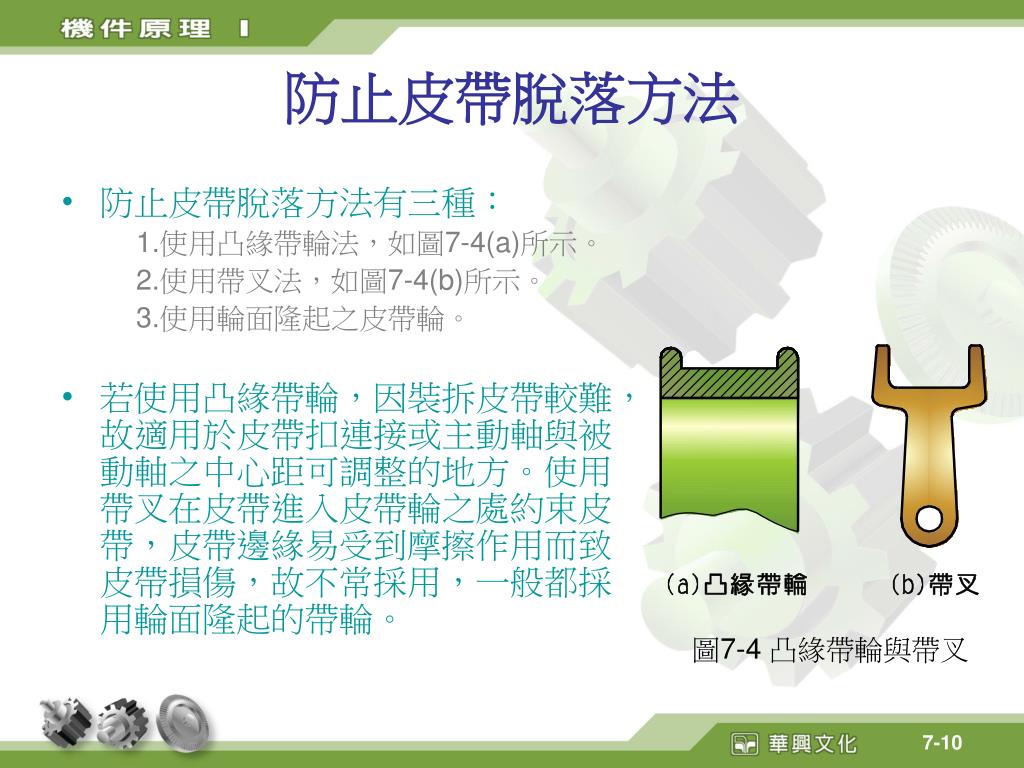 機件原理 I

防止皮帶脫落方法

• 防止皮帶脫落方法有三種：
1.使用凸緣帶輪法，如圖7-4(a)所示。
2.使用帶叉法，如圖7-4(b)所示。
3.使用輪面隆起之皮帶輪。

• 若使用凸緣帶輪，因裝拆皮帶較難，故適用於皮帶扣連接或主動軸與被動軸之中心距可調整的地方。使用帶叉在皮帶進入皮帶輪之處約束皮帶，皮帶邊緣易受到摩擦作用而致皮帶損傷，故不常採用，一般都採用輪面隆起的帶輪。

(a)凸緣帶輪 (b)帶叉

圖7-4 凸緣帶輪與帶叉

華興文化

7-10